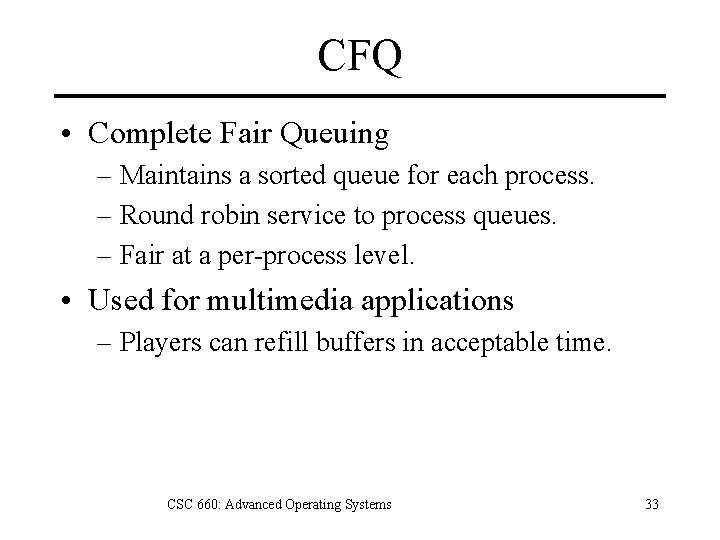 CFQ

• Complete Fair Queuing
 – Maintains a sorted queue for each process.
 – Round robin service to process queues.
 – Fair at a per-process level.
• Used for multimedia applications
 – Players can refill buffers in acceptable time.

CSC 660: Advanced Operating Systems

33